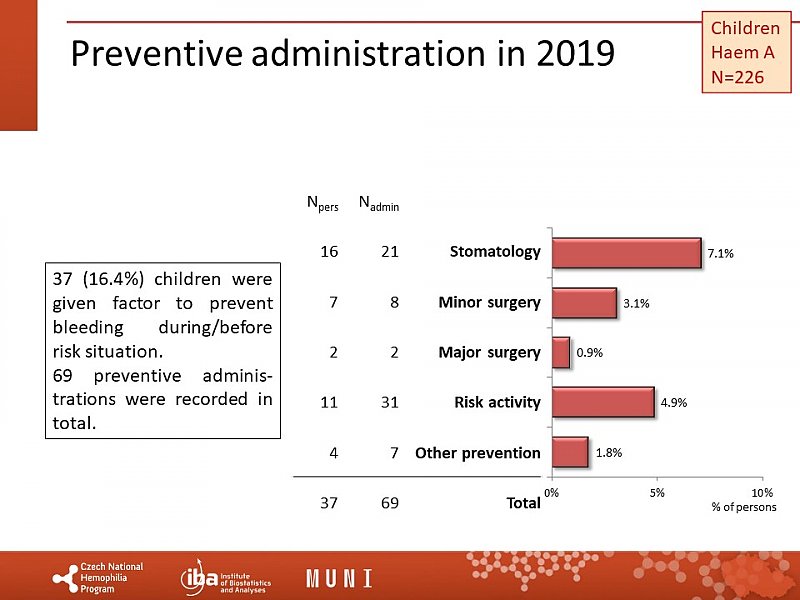 Preventive administration in 2019

Children
Haem A
N=226

37 (16.4%) children were given factor to prevent bleeding during/before risk situation.
69 preventive administrations were recorded in total.

| $N_{pers}$ | $N_{admin}$ | | |
|---|---|---|---|
| 16 | 21 | Stomatology | 7.1% |
| 7 | 8 | Minor surgery | 3.1% |
| 2 | 2 | Major surgery | 0.9% |
| 11 | 31 | Risk activity | 4.9% |
| 4 | 7 | Other prevention | 1.8% |
| 37 | 69 | Total | |

0% 5% 10%
% of persons

Czech National Hemophilia Program
iba Institute of Biostatistics and Analyses
MUNI